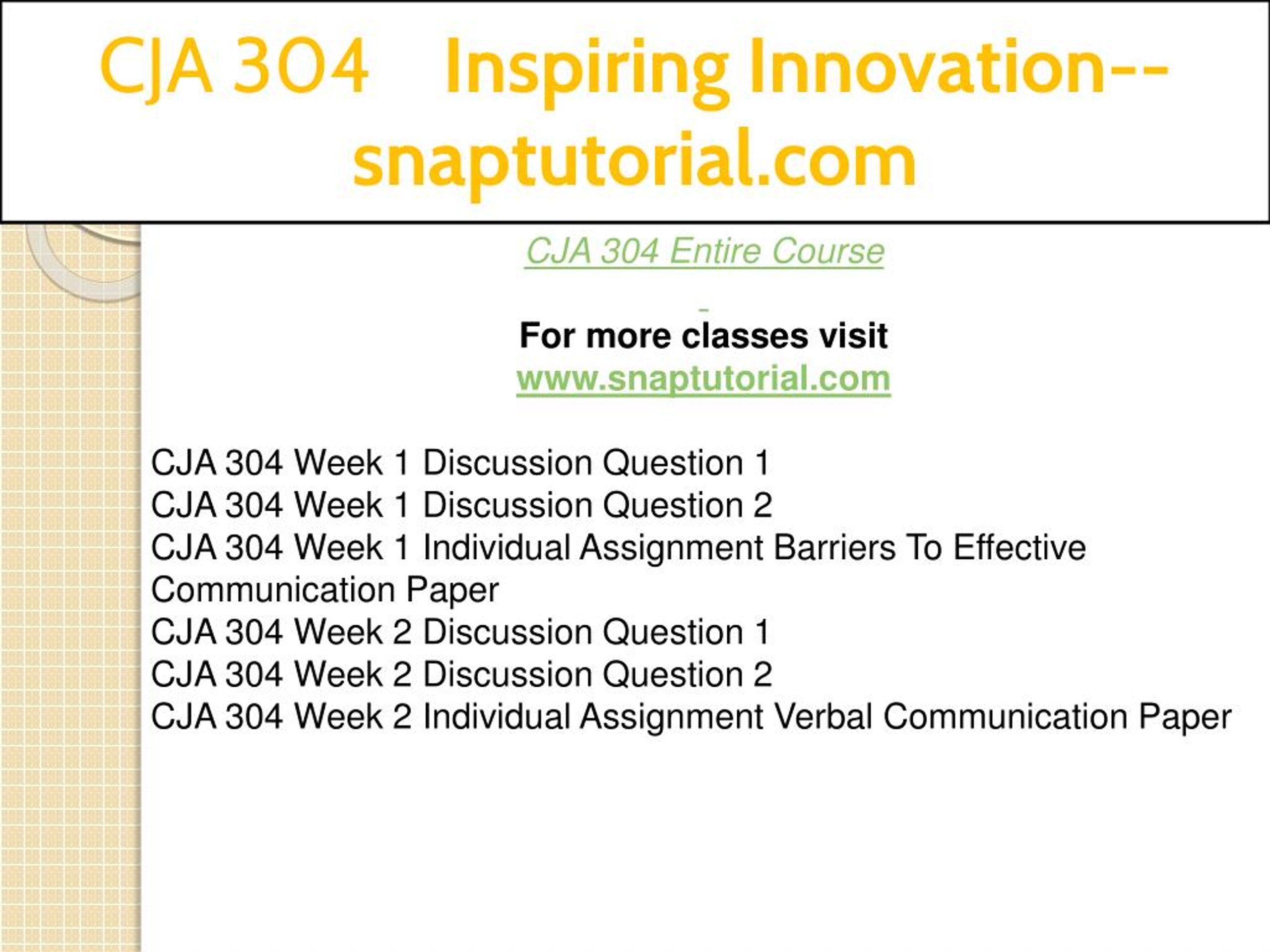 CJA 304 Inspiring Innovation--snaptutorial.com

CJA 304 Entire Course

For more classes visit
www.snaptutorial.com

CJA 304 Week 1 Discussion Question 1
CJA 304 Week 1 Discussion Question 2
CJA 304 Week 1 Individual Assignment Barriers To Effective Communication Paper
CJA 304 Week 2 Discussion Question 1
CJA 304 Week 2 Discussion Question 2
CJA 304 Week 2 Individual Assignment Verbal Communication Paper